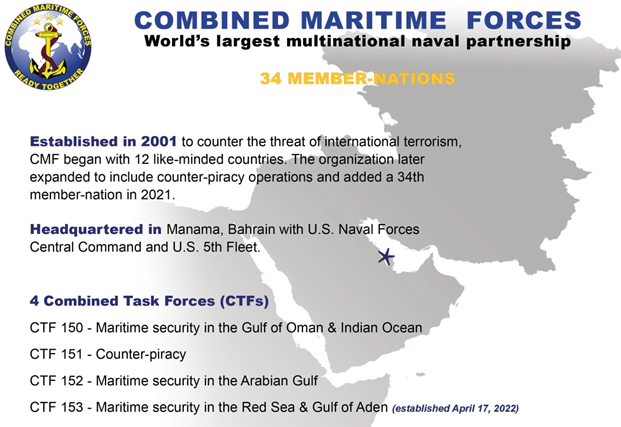 COMBINED MARITIME FORCES
READY TOGETHER

COMBINED MARITIME FORCES
World's largest multinational naval partnership

34 MEMBER-NATIONS

Established in 2001 to counter the threat of international terrorism, CMF began with 12 like-minded countries. The organization later expanded to include counter-piracy operations and added a 34th member-nation in 2021.

Headquartered in Manama, Bahrain with U.S. Naval Forces Central Command and U.S. 5th Fleet.

4 Combined Task Forces (CTFs)

CTF 150 - Maritime security in the Gulf of Oman & Indian Ocean

CTF 151 - Counter-piracy

CTF 152 - Maritime security in the Arabian Gulf

CTF 153 - Maritime security in the Red Sea & Gulf of Aden (established April 17, 2022)